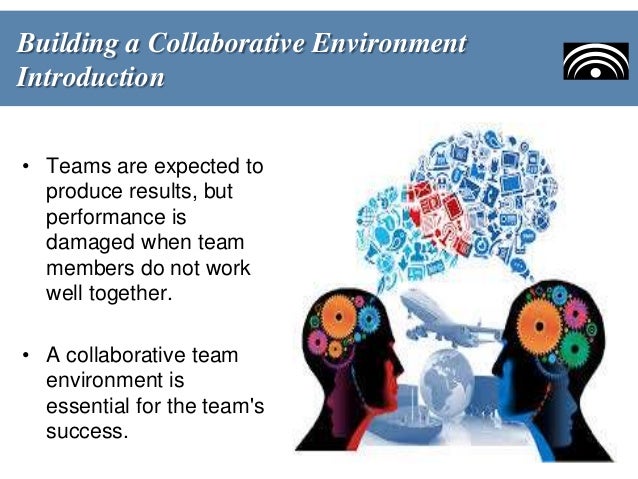 Building a Collaborative Environment
Introduction

• Teams are expected to produce results, but performance is damaged when team members do not work well together.

• A collaborative team environment is essential for the team's success.